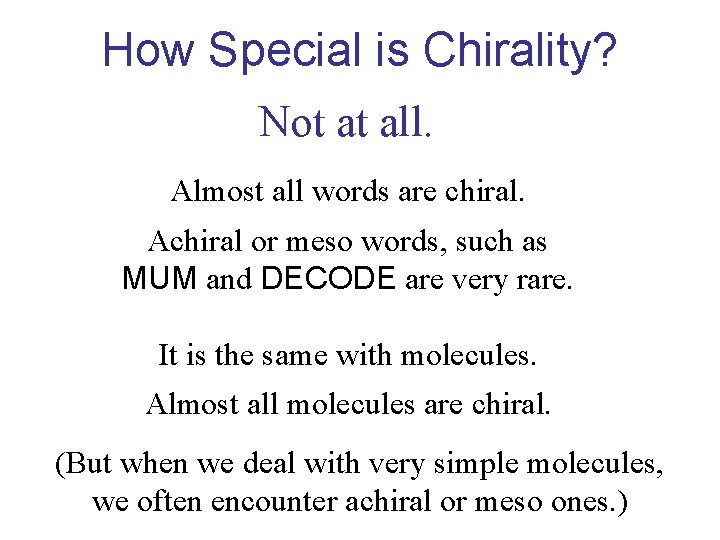 How Special is Chirality?

Not at all.

Almost all words are chiral.

Achiral or meso words, such as MUM and DECODE are very rare.

It is the same with molecules.

Almost all molecules are chiral.

(But when we deal with very simple molecules, we often encounter achiral or meso ones.)